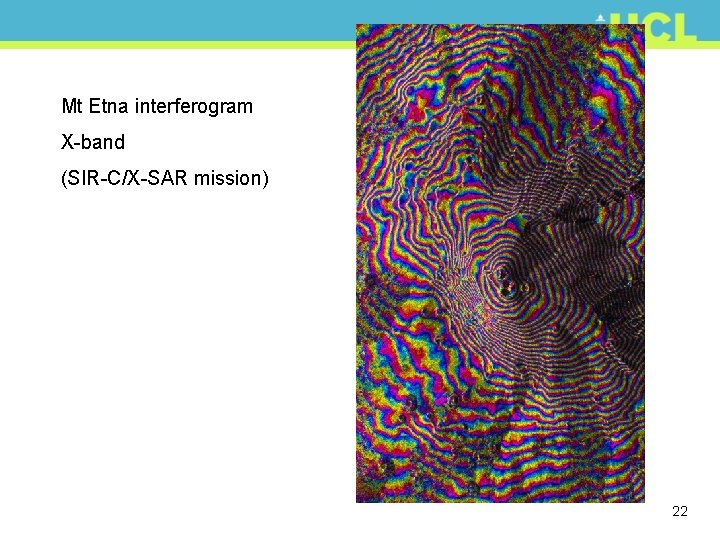 UCL

Mt Etna interferogram

X-band

(SIR-C/X-SAR mission)

22